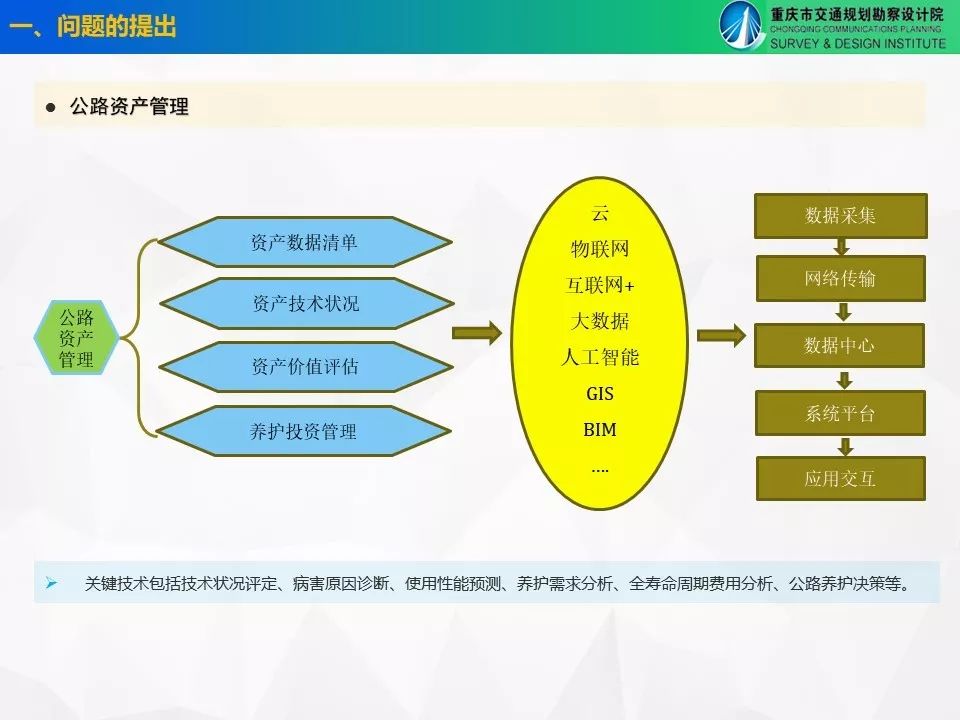 一、问题的提出

重庆市交通规划勘察设计院
CHONGQING COMMUNICATIONS PLANNING
SURVEY & DESIGN INSTITUTE

● 公路资产管理

公路资产管理

资产数据清单

资产技术状况

资产价值评估

养护投资管理

云
物联网
互联网+
大数据
人工智能
GIS
BIM
....

数据采集

网络传输

数据中心

系统平台

应用交互

➢ 关键技术包括技术状况评定、病害原因诊断、使用性能预测、养护需求分析、全寿命周期费用分析、公路养护决策等。